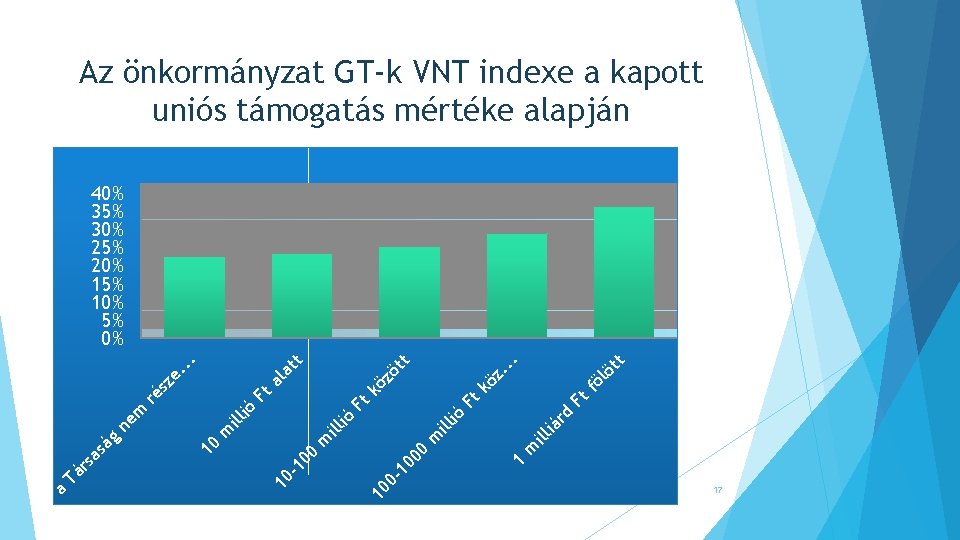 Az önkormányzat GT-k VNT indexe a kapott uniós támogatás mértéke alapján

40%
35%
30%
25%
20%
15%
10%
5%
0%

a Társaság nem része...
10 millió Ft alatt
10-100 millió Ft között
100-1000 millió Ft köz...
1 milliárd Ft fölött

17